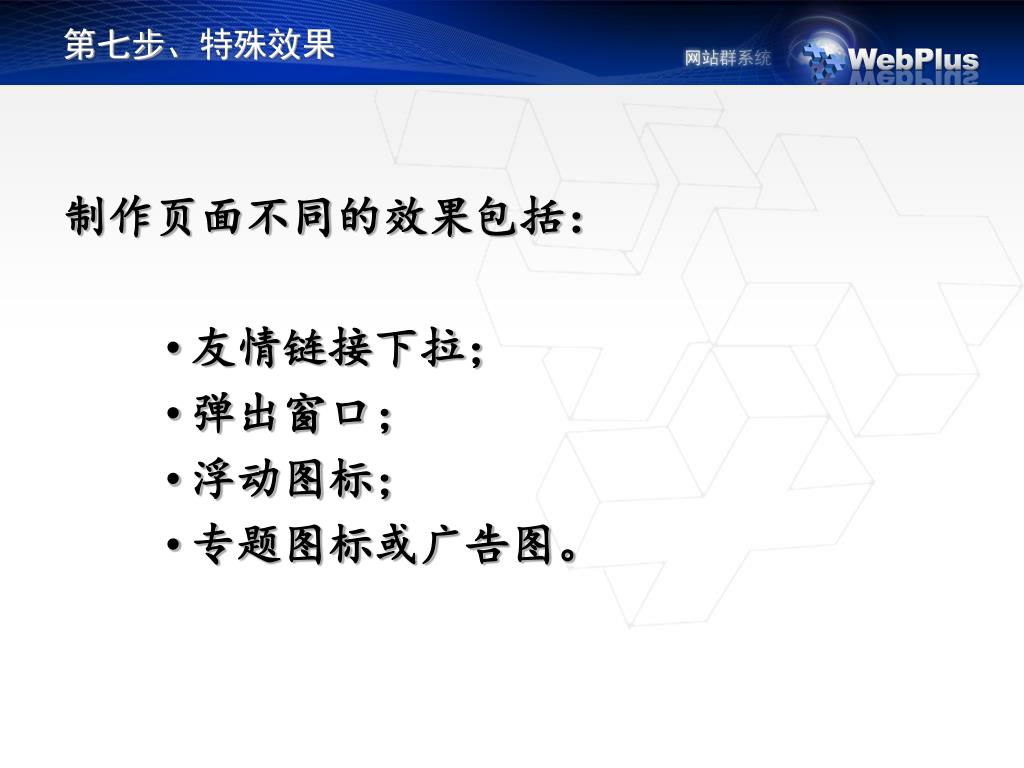 第七步、特殊效果

网站群系统 WebPlus

制作页面不同的效果包括：

• 友情链接下拉；
• 弹出窗口；
• 浮动图标；
• 专题图标或广告图。